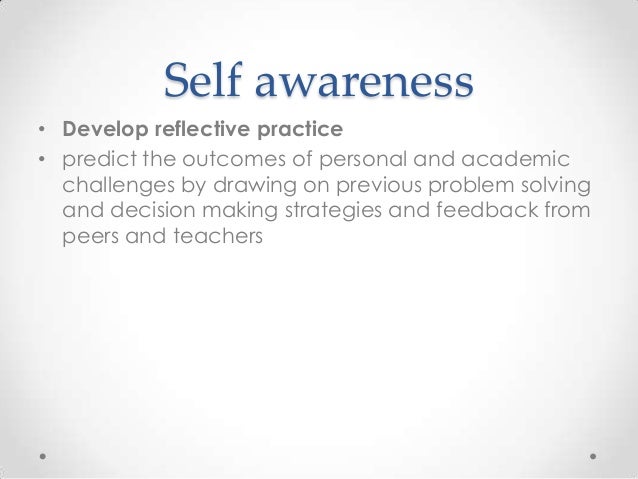 Self awareness

• Develop reflective practice
• predict the outcomes of personal and academic challenges by drawing on previous problem solving and decision making strategies and feedback from peers and teachers